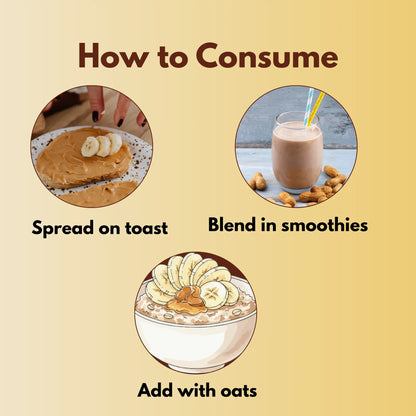 How to Consume

Spread on toast

Blend in smoothies

Add with oats